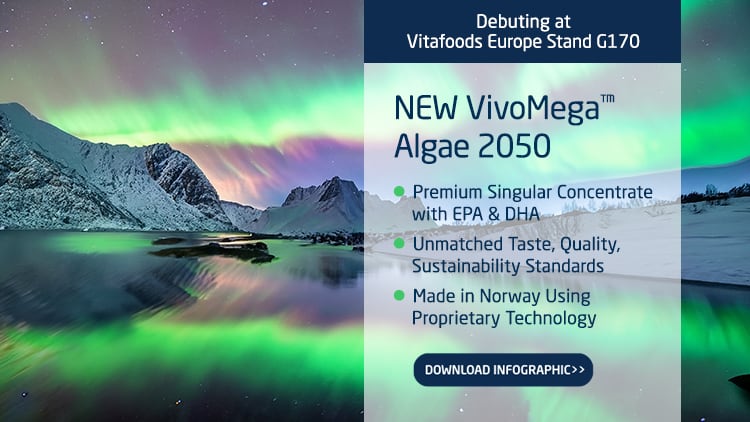 Debuting at
Vitafoods Europe Stand G170

NEW VivoMega™
Algae 2050

Premium Singular Concentrate with EPA & DHA

Unmatched Taste, Quality, Sustainability Standards

Made in Norway Using Proprietary Technology

DOWNLOAD INFOGRAPHIC>>